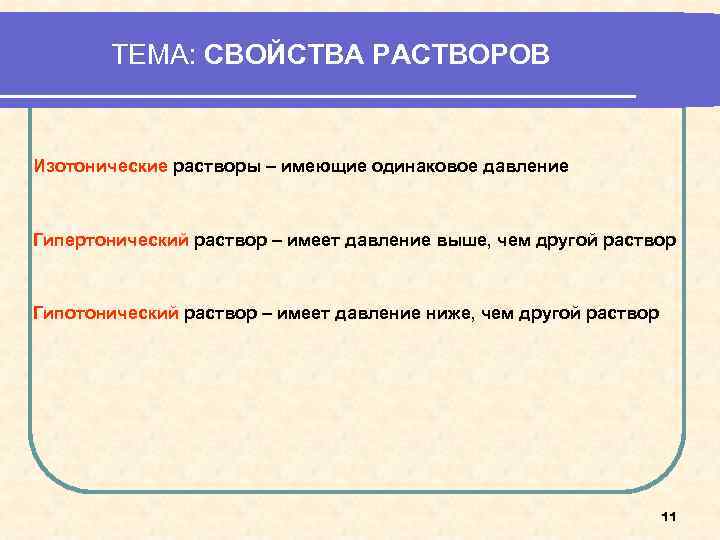 ТЕМА: СВОЙСТВА РАСТВОРОВ

Изотонические растворы – имеющие одинаковое давление

Гипертонический раствор – имеет давление выше, чем другой раствор

Гипотонический раствор – имеет давление ниже, чем другой раствор

11